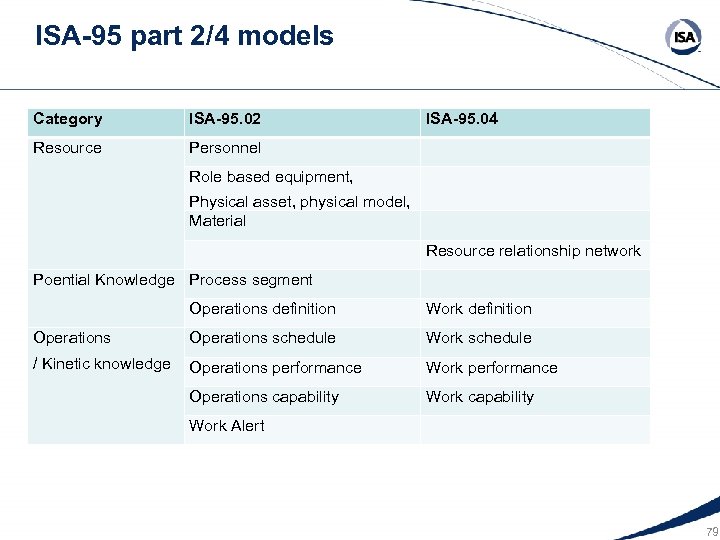 ISA-95 part 2/4 models

ISA

| Category | ISA-95.02 | ISA-95.04 |
|---|---|---|
| Resource | Personnel | |
| | Role based equipment, Physical asset, physical model, | |
| | Material | |
| | | Resource relationship network |
| Poential Knowledge | Process segment | |
| | Operations definition | Work definition |
| Operations / Kinetic knowledge | Operations schedule | Work schedule |
| | Operations performance | Work performance |
| | Operations capability | Work capability |
| | Work Alert | |

79